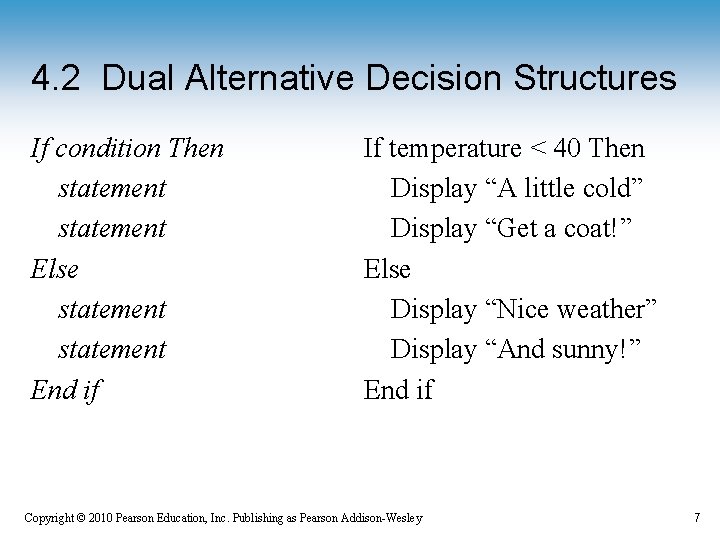 4.2 Dual Alternative Decision Structures

If condition Then
statement
statement
Else
statement
statement
End if

If temperature < 40 Then
Display “A little cold”
Display “Get a coat!”
Else
Display “Nice weather”
Display “And sunny!”
End if

Copyright © 2010 Pearson Education, Inc. Publishing as Pearson Addison-Wesley

7